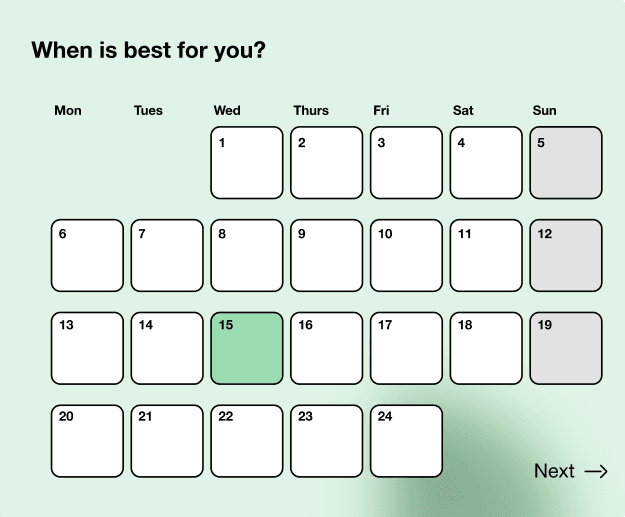 When is best for you?

| Mon | Tues | Wed | Thurs | Fri | Sat | Sun |
|---|---|---|---|---|---|---|
| | | 1 | 2 | 3 | 4 | 5 |
| 6 | 7 | 8 | 9 | 10 | 11 | 12 |
| 13 | 14 | 15 | 16 | 17 | 18 | 19 |
| 20 | 21 | 22 | 23 | 24 | | |

Next →